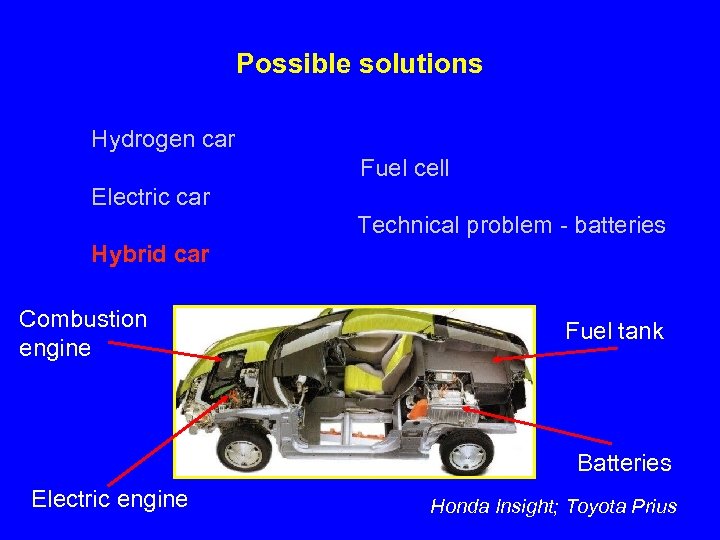 Possible solutions

Hydrogen car

Fuel cell

Electric car

Technical problem - batteries

Hybrid car

Combustion engine

Fuel tank

Batteries

Electric engine

Honda Insight; Toyota Prius